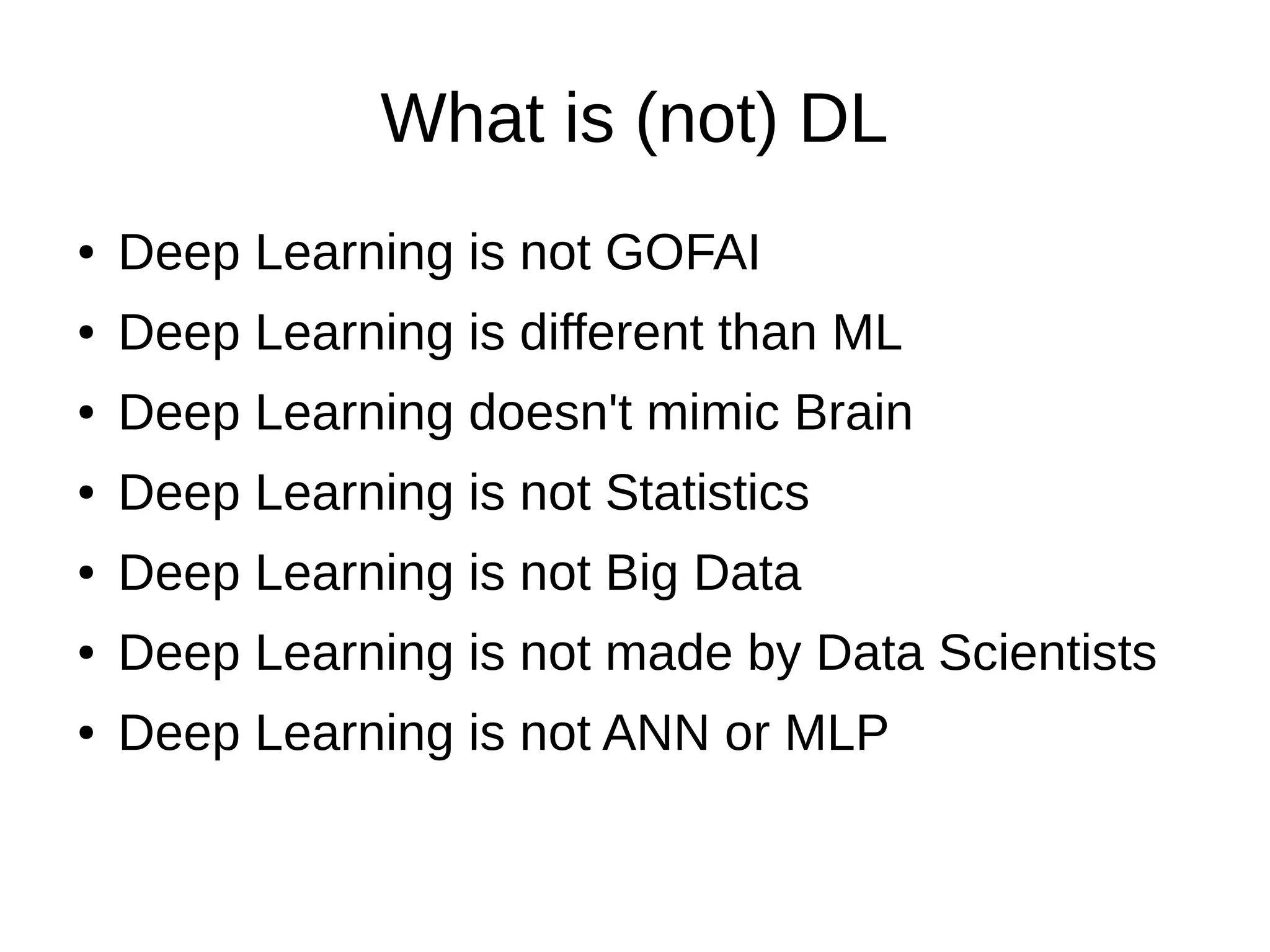 What is (not) DL

• Deep Learning is not GOFAI
• Deep Learning is different than ML
• Deep Learning doesn't mimic Brain
• Deep Learning is not Statistics
• Deep Learning is not Big Data
• Deep Learning is not made by Data Scientists
• Deep Learning is not ANN or MLP